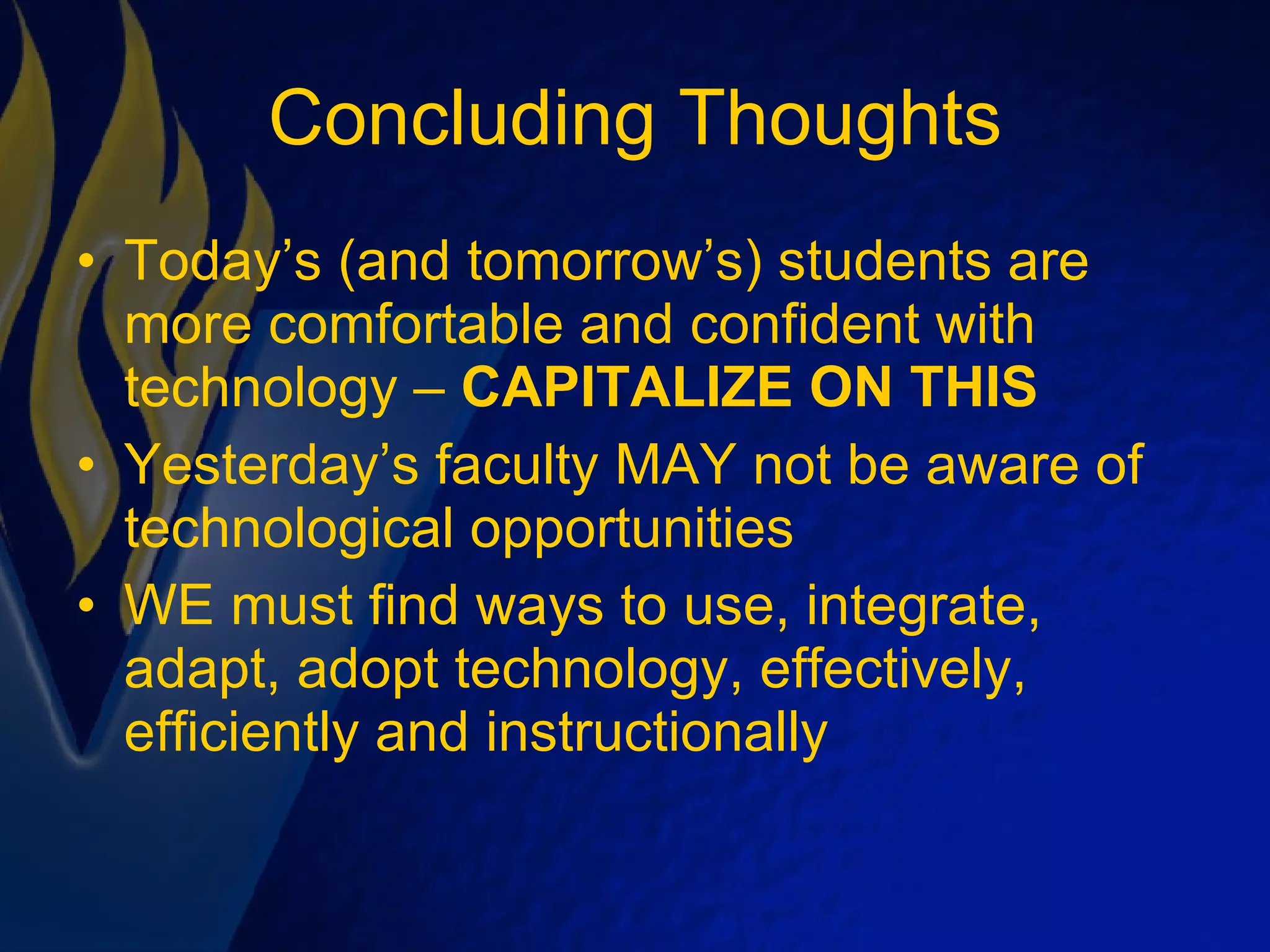 Concluding Thoughts

• Today’s (and tomorrow’s) students are more comfortable and confident with technology – CAPITALIZE ON THIS
• Yesterday’s faculty MAY not be aware of technological opportunities
• WE must find ways to use, integrate, adapt, adopt technology, effectively, efficiently and instructionally